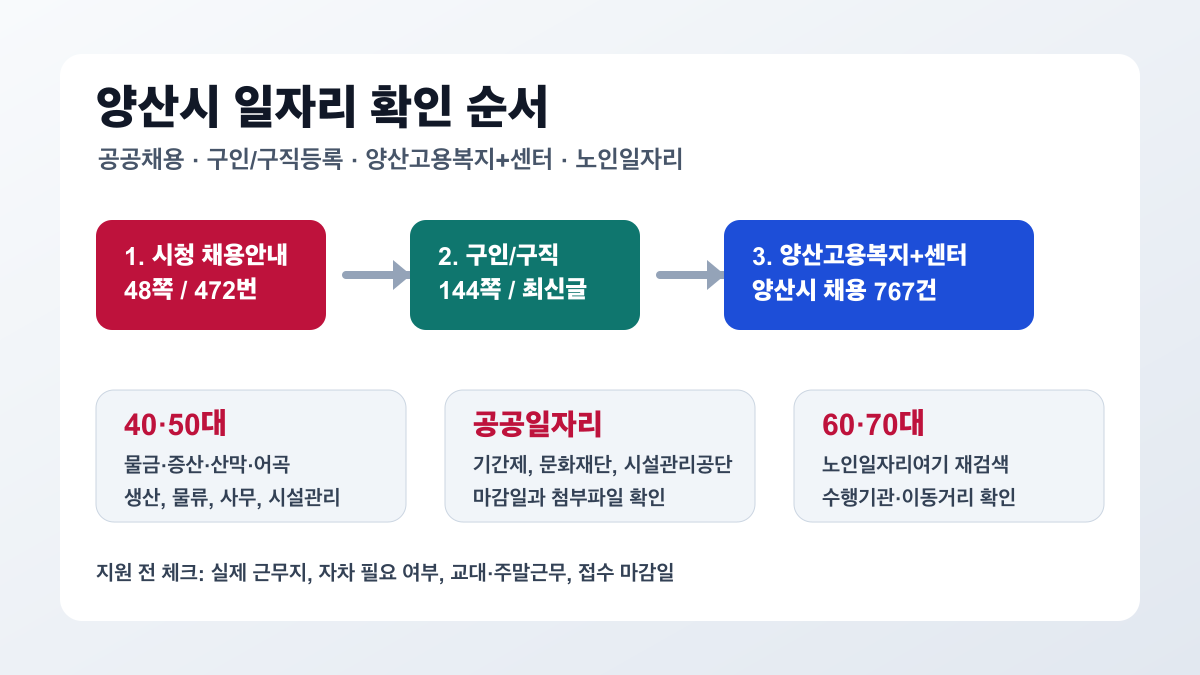 양산시 일자리 확인 순서

공공채용 · 구인/구직등록 · 양산고용복지+센터 · 노인일자리

1. 시청 채용안내
48쪽 / 472번

2. 구인/구직
144쪽 / 최신글

3. 양산고용복지+센터
양산시 채용 767건

40·50대
물금·증산·산막·어곡
생산, 물류, 사무, 시설관리

공공일자리
기간제, 문화재단, 시설관리공단
마감일과 첨부파일 확인

60·70대
노인일자리여기 재검색
수행기관·이동거리 확인

지원 전 체크: 실제 근무지, 자차 필요 여부, 교대·주말근무, 접수 마감일